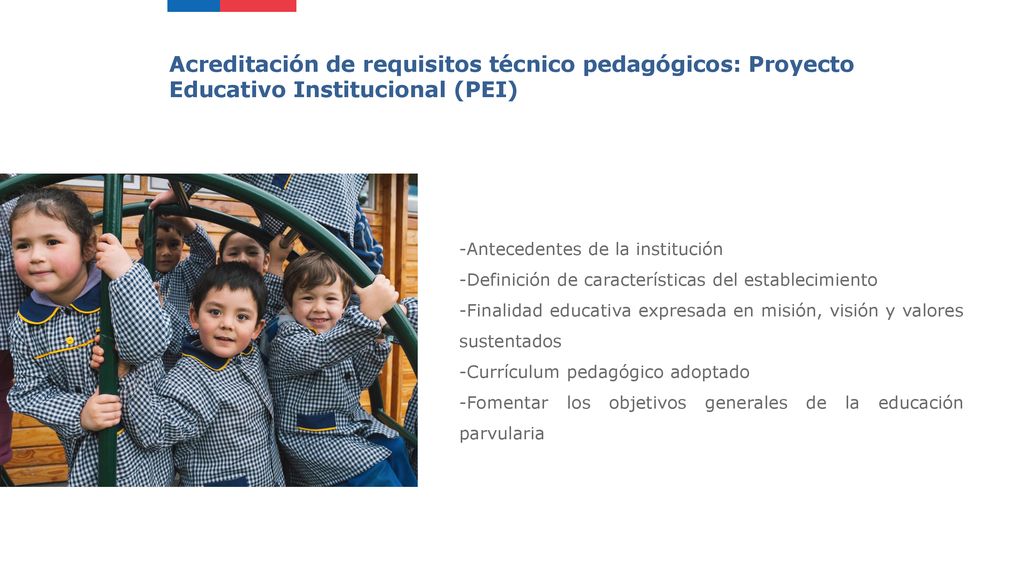 Acreditación de requisitos técnico pedagógicos: Proyecto Educativo Institucional (PEI)

-Antecedentes de la institución
-Definición de características del establecimiento
-Finalidad educativa expresada en misión, visión y valores sustentados
-Currículum pedagógico adoptado
-Fomentar los objetivos generales de la educación parvularia